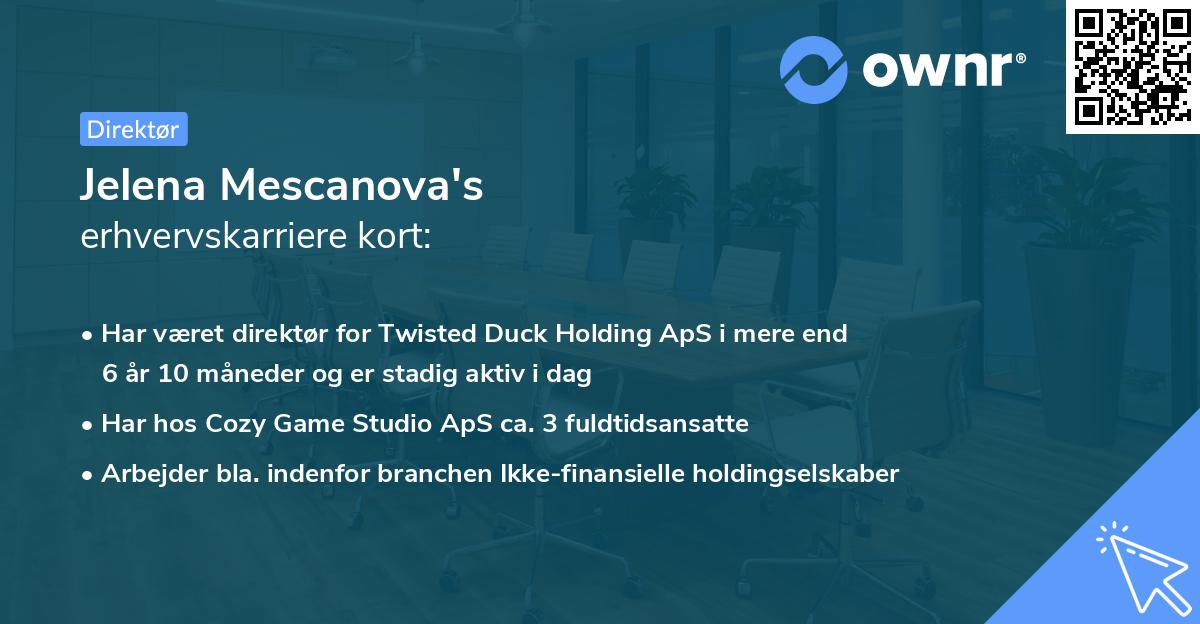 ownr®

Direktør

Jelena Mescanova's
erhvervskarriere kort:

• Har været direktør for Twisted Duck Holding ApS i mere end 6 år 10 måneder og er stadig aktiv i dag
• Har hos Cozy Game Studio ApS ca. 3 fuldtidsansatte
• Arbejder bla. indenfor branchen Ikke-finansielle holdingselskaber